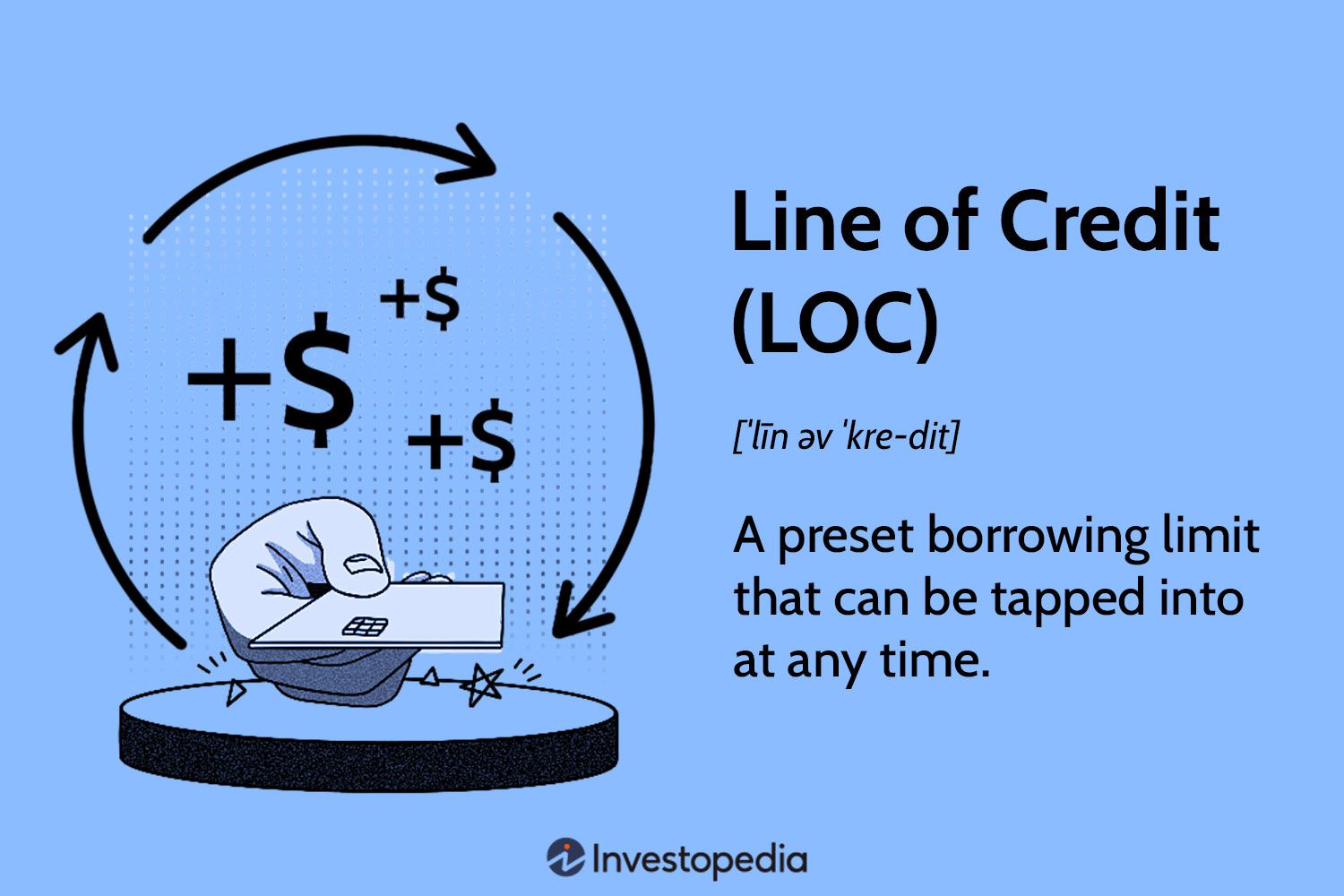 +$

+$

+$

Line of Credit (LOC)

[ˈlīn əv ˈkre-dit]

A preset borrowing limit that can be tapped into at any time.

Investopedia